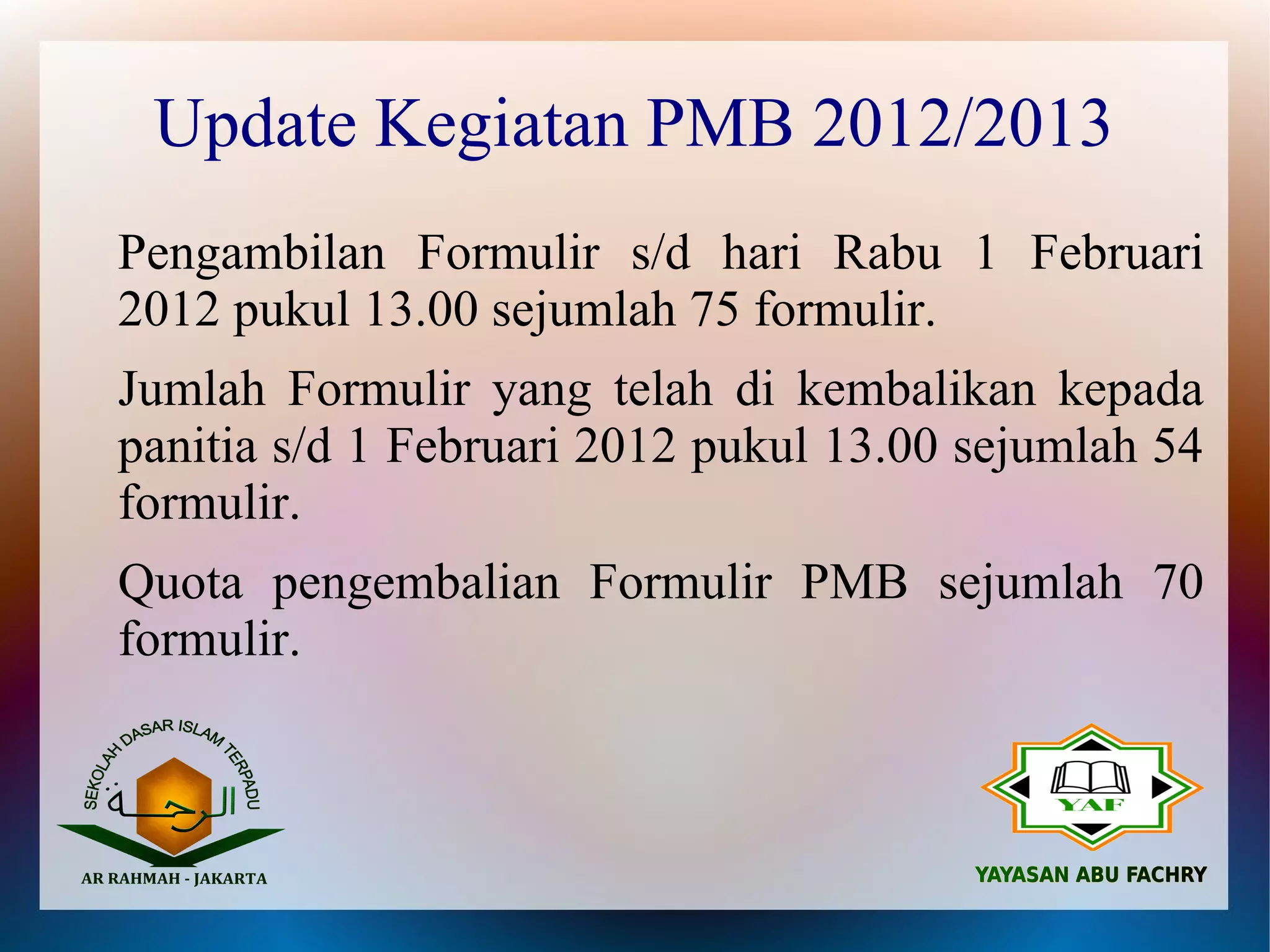 Update Kegiatan PMB 2012/2013

Pengambilan Formulir s/d hari Rabu 1 Februari 2012 pukul 13.00 sejumlah 75 formulir.

Jumlah Formulir yang telah di kembalikan kepada panitia s/d 1 Februari 2012 pukul 13.00 sejumlah 54 formulir.

Quota pengembalian Formulir PMB sejumlah 70 formulir.

SEKOLAH DASAR ISLAM TERPADU
الرحمة
AR RAHMAH - JAKARTA

YAF
YAYASAN ABU FACHRY